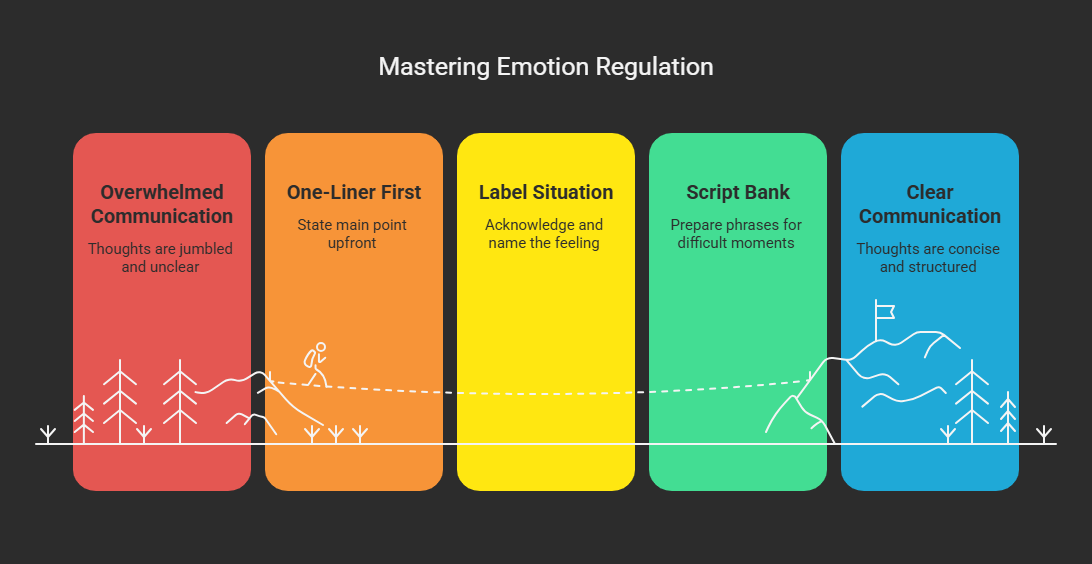 Mastering Emotion Regulation

Overwhelmed Communication

Thoughts are jumbled and unclear

One-Liner First

State main point upfront

Label Situation

Acknowledge and name the feeling

Script Bank

Prepare phrases for difficult moments

Clear Communication

Thoughts are concise and structured